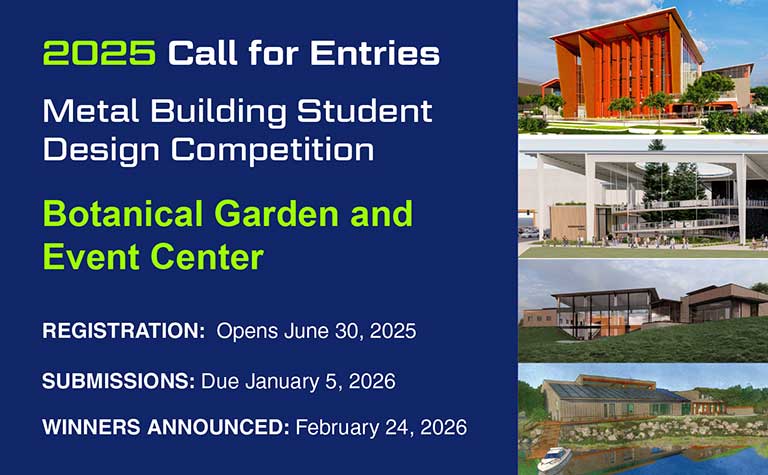 2025 Call for Entries

Metal Building Student Design Competition

Botanical Garden and Event Center

REGISTRATION: Opens June 30, 2025

SUBMISSIONS: Due January 5, 2026

WINNERS ANNOUNCED: February 24, 2026